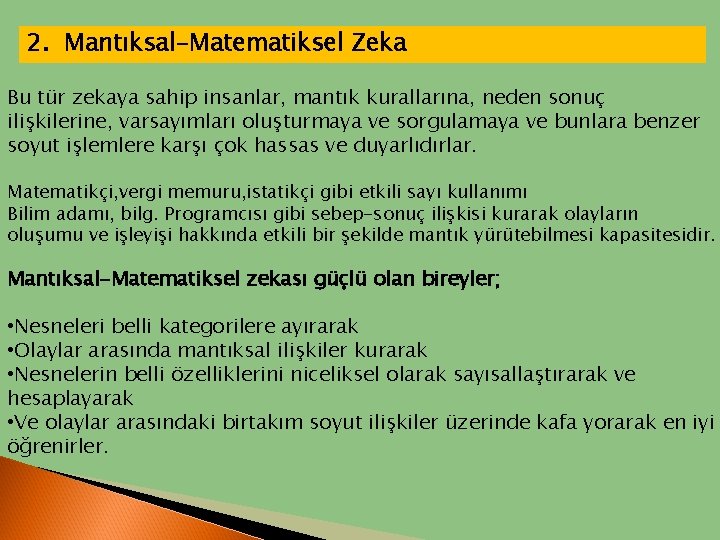 2. Mantıksal-Matematiksel Zeka

Bu tür zekaya sahip insanlar, mantık kurallarına, neden sonuç ilişkilerine, varsayımları oluşturmaya ve sorgulamaya ve bunlara benzer soyut işlemlere karşı çok hassas ve duyarlıdırlar.

Matematikçi,vergi memuru,istatikçi gibi etkili sayı kullanımı
Bilim adamı, bilg. Programcısı gibi sebep-sonuç ilişkisi kurarak olayların oluşumu ve işleyişi hakkında etkili bir şekilde mantık yürütebilmesi kapasitesidir.

Mantıksal-Matematiksel zekası güçlü olan bireyler;

•Nesneleri belli kategorilere ayırarak
•Olaylar arasında mantıksal ilişkiler kurarak
•Nesnelerin belli özelliklerini niceliksel olarak sayısallaştırarak ve hesaplayarak
•Ve olaylar arasındaki birtakım soyut ilişkiler üzerinde kafa yorarak en iyi öğrenirler.